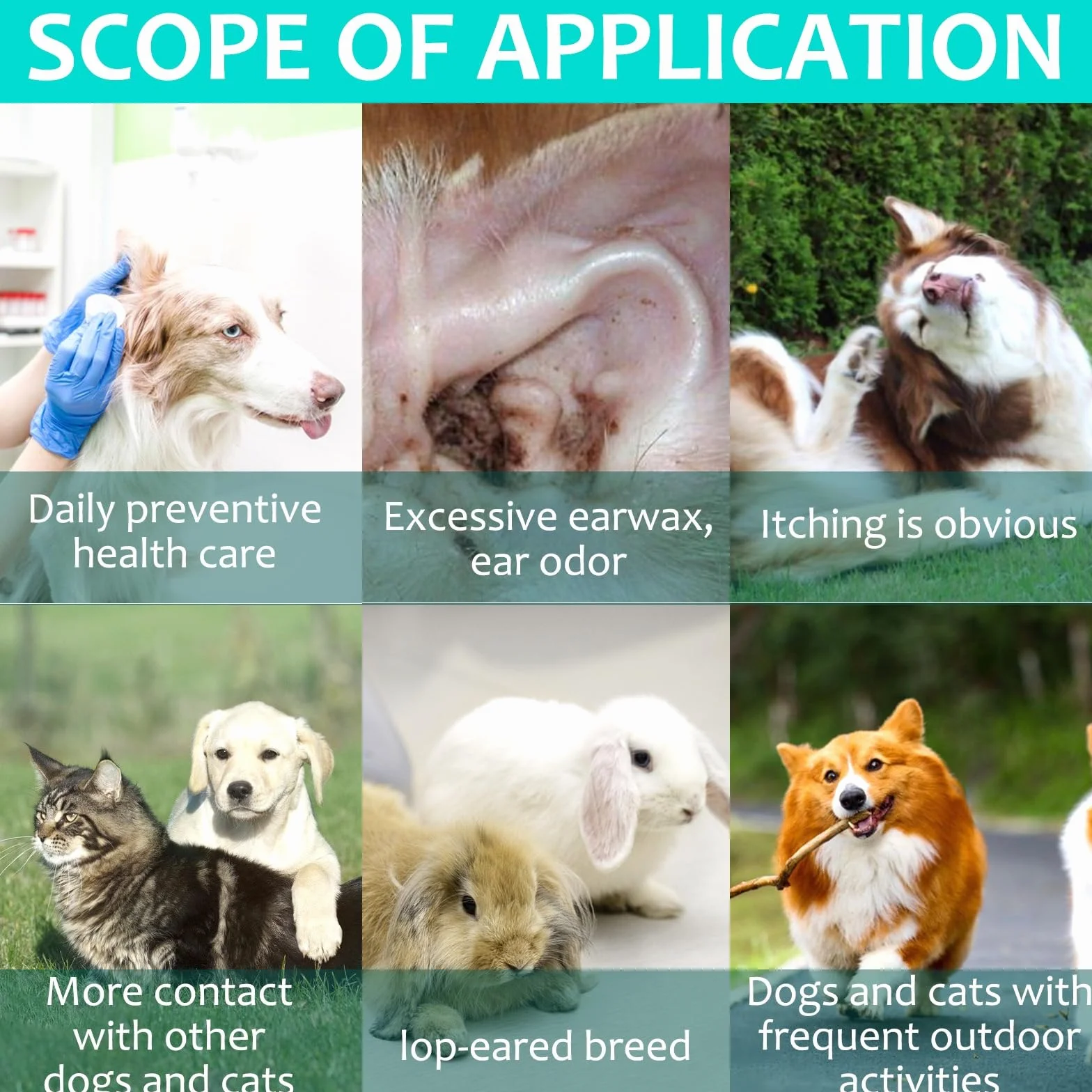 SCOPE OF APPLICATION

Daily preventive health care

Excessive earwax, ear odor

Itching is obvious

More contact with other dogs and cats

lop-eared breed

Dogs and cats with frequent outdoor activities